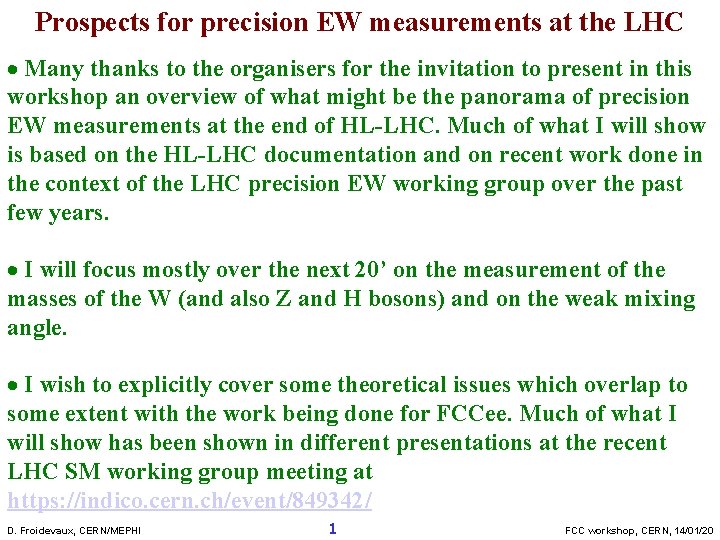 Prospects for precision EW measurements at the LHC

• Many thanks to the organisers for the invitation to present in this workshop an overview of what might be the panorama of precision EW measurements at the end of HL-LHC. Much of what I will show is based on the HL-LHC documentation and on recent work done in the context of the LHC precision EW working group over the past few years.

• I will focus mostly over the next 20’ on the measurement of the masses of the W (and also Z and H bosons) and on the weak mixing angle.

• I wish to explicitly cover some theoretical issues which overlap to some extent with the work being done for FCCee. Much of what I will show has been shown in different presentations at the recent LHC SM working group meeting at https://indico.cern.ch/event/849342/

D. Froidevaux, CERN/MEPHI 1 FCC workshop, CERN, 14/01/20